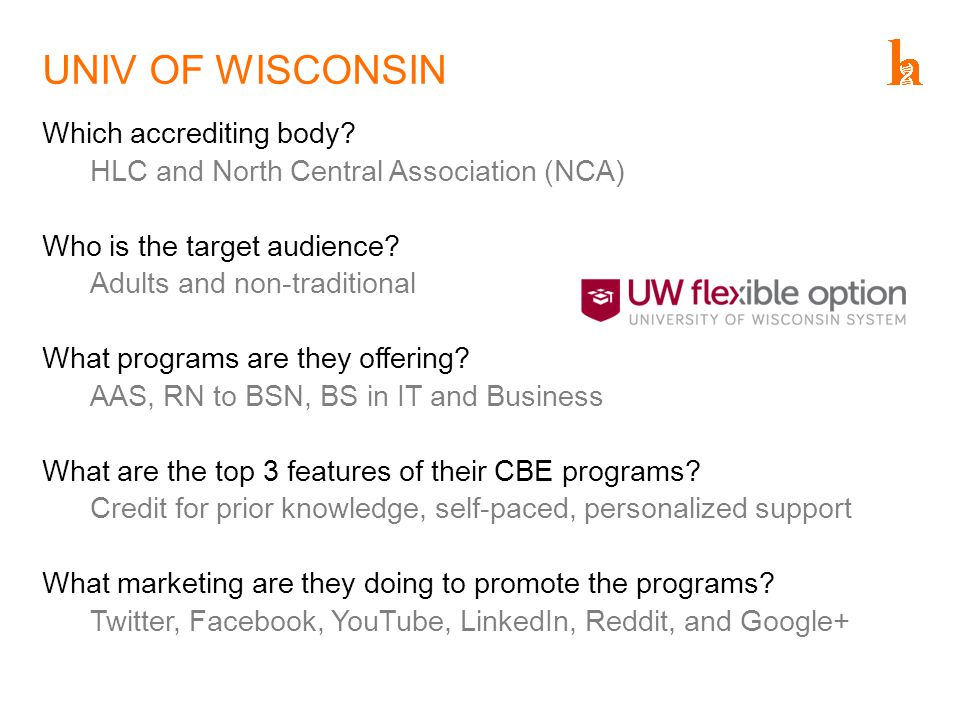 UNIV OF WISCONSIN

h

Which accrediting body?
HLC and North Central Association (NCA)

Who is the target audience?
Adults and non-traditional

UW flexible option
UNIVERSITY OF WISCONSIN SYSTEM

What programs are they offering?
AAS, RN to BSN, BS in IT and Business

What are the top 3 features of their CBE programs?
Credit for prior knowledge, self-paced, personalized support

What marketing are they doing to promote the programs?
Twitter, Facebook, YouTube, LinkedIn, Reddit, and Google+